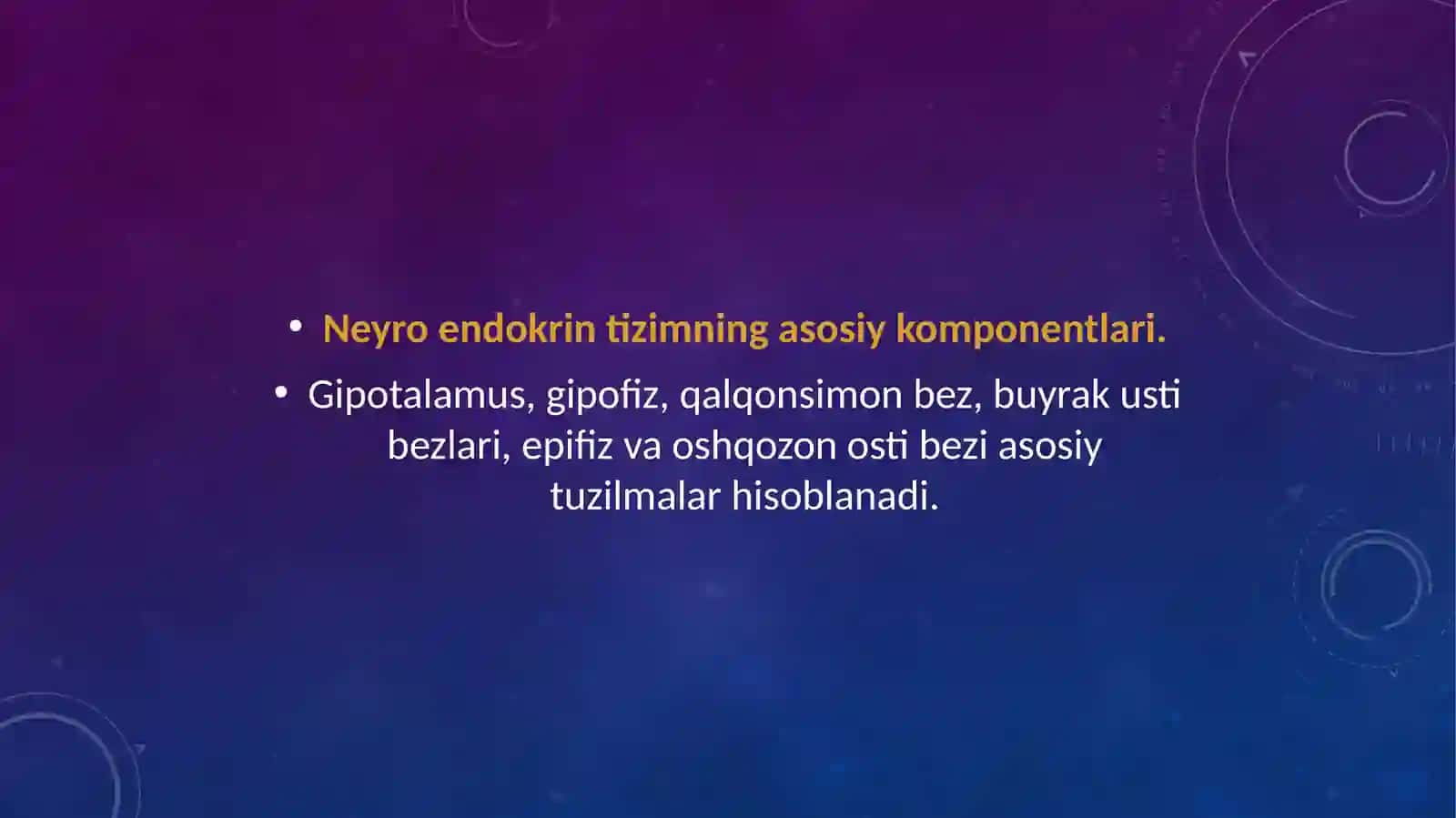 • Neyro endokrin tizimning asosiy komponentlari.

• Gipotalamus, gipofiz, qalqonsimon bez, buyrak usti bezlari, epifiz va oshqozon osti bezi asosiy tuzilmalar hisoblanadi.